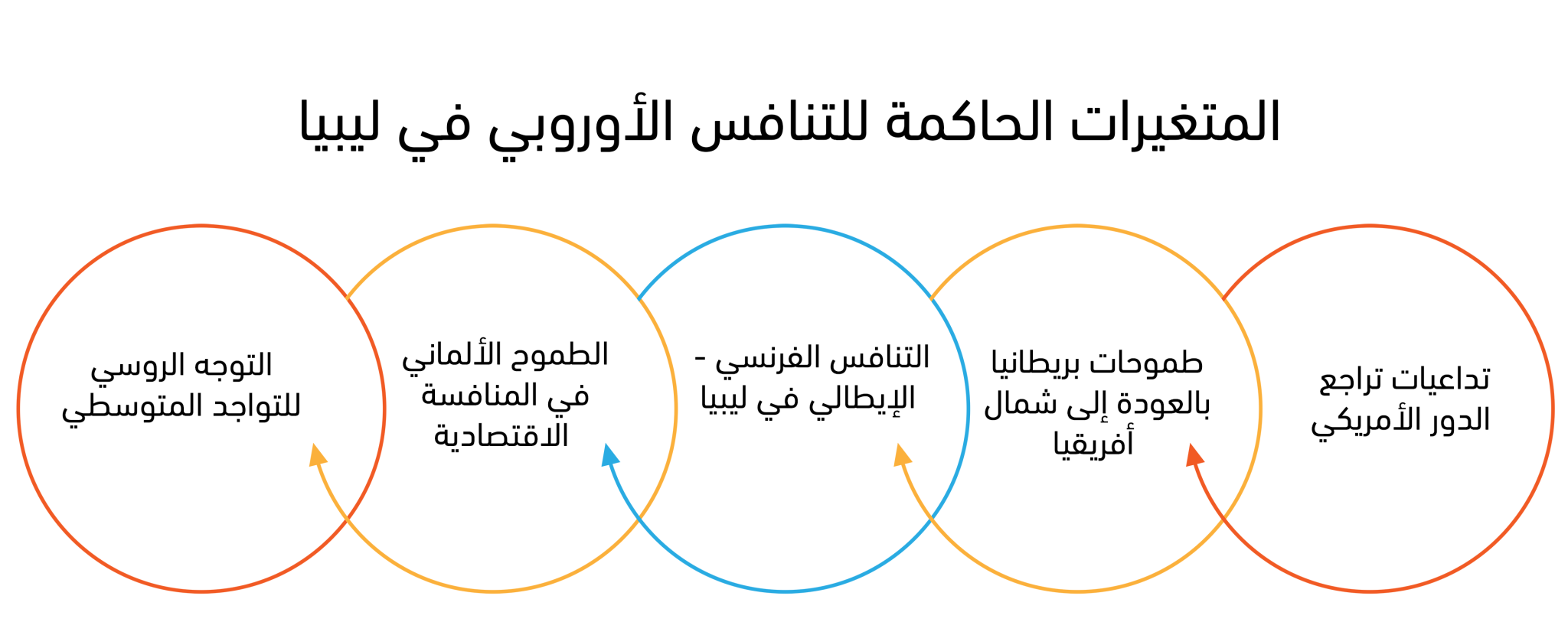 المتغيرات الحاكمة للتنافس الأوروبي في ليبيا

تداعيات تراجع الدور الأمريكي

طموحات بريطانيا بالعودة إلى شمال أفريقيا

التنافس الفرنسي - الإيطالي في ليبيا

الطموح الألماني في المنافسة الاقتصادية

التوجه الروسي للتواجد المتوسطي